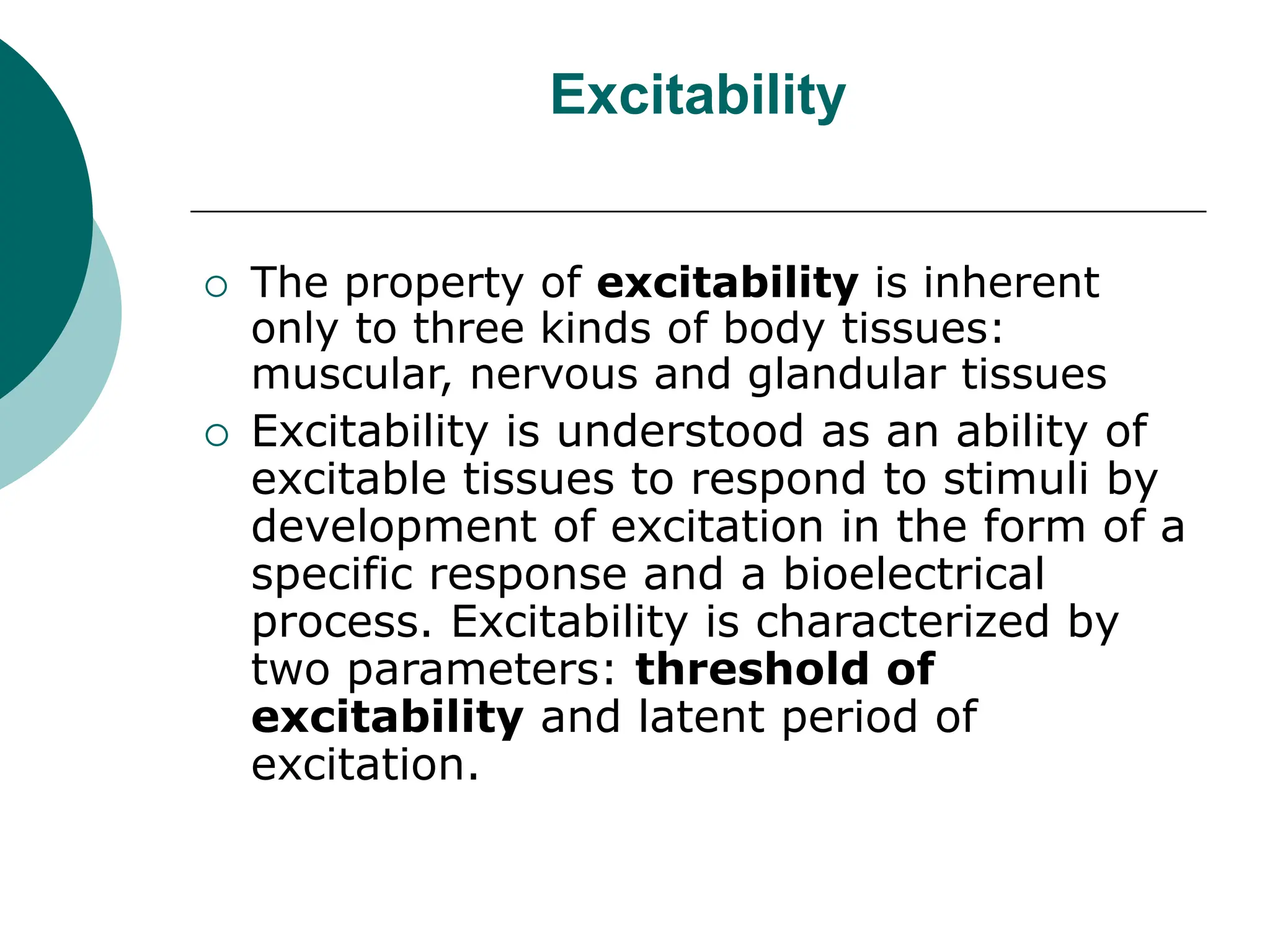 Excitability

○ The property of excitability is inherent only to three kinds of body tissues: muscular, nervous and glandular tissues

○ Excitability is understood as an ability of excitable tissues to respond to stimuli by development of excitation in the form of a specific response and a bioelectrical process. Excitability is characterized by two parameters: threshold of excitability and latent period of excitation.